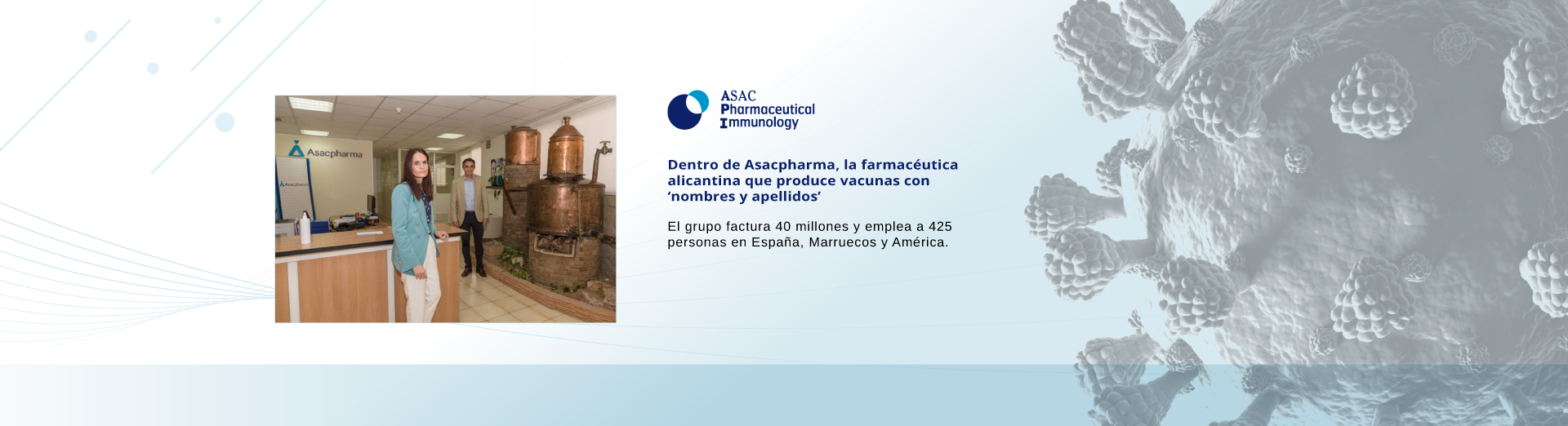 Asacpharma

ASAC
Pharmaceutical
Immunology

Dentro de Asacpharma, la farmacéutica alicantina que produce vacunas con 'nombres y apellidos'

El grupo factura 40 millones y emplea a 425 personas en España, Marruecos y América.